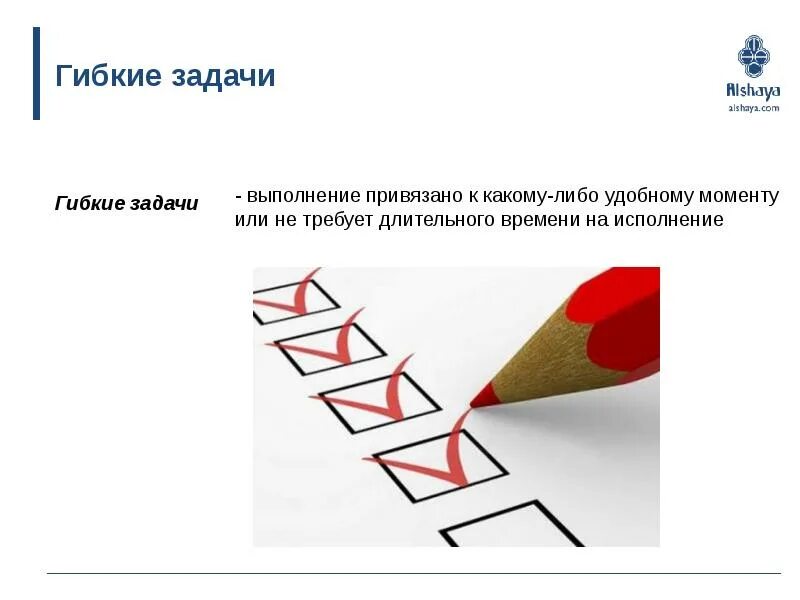 Гибкие задачи

Alshaya
alshaya.com

Гибкие задачи

- выполнение привязано к какому-либо удобному моменту или не требует длительного времени на исполнение